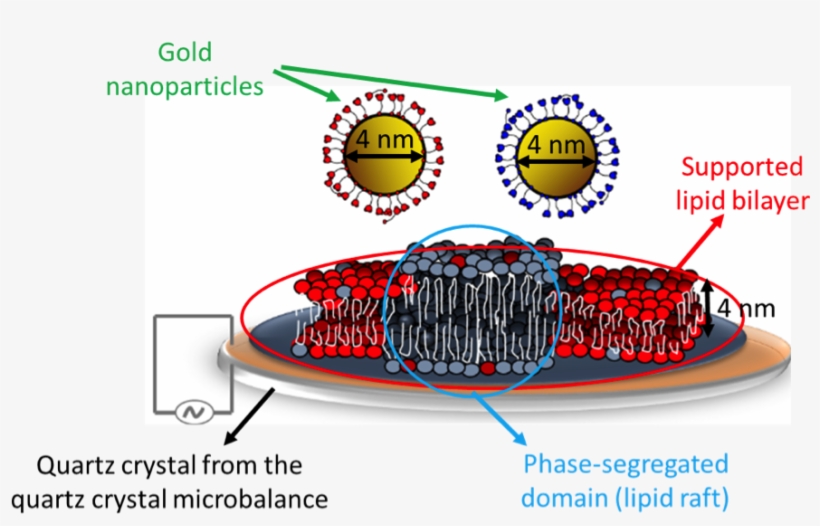 Gold nanoparticles

4 nm

4 nm

Supported lipid bilayer

4 nm

Quartz crystal from the quartz crystal microbalance

Phase-segregated domain (lipid raft)